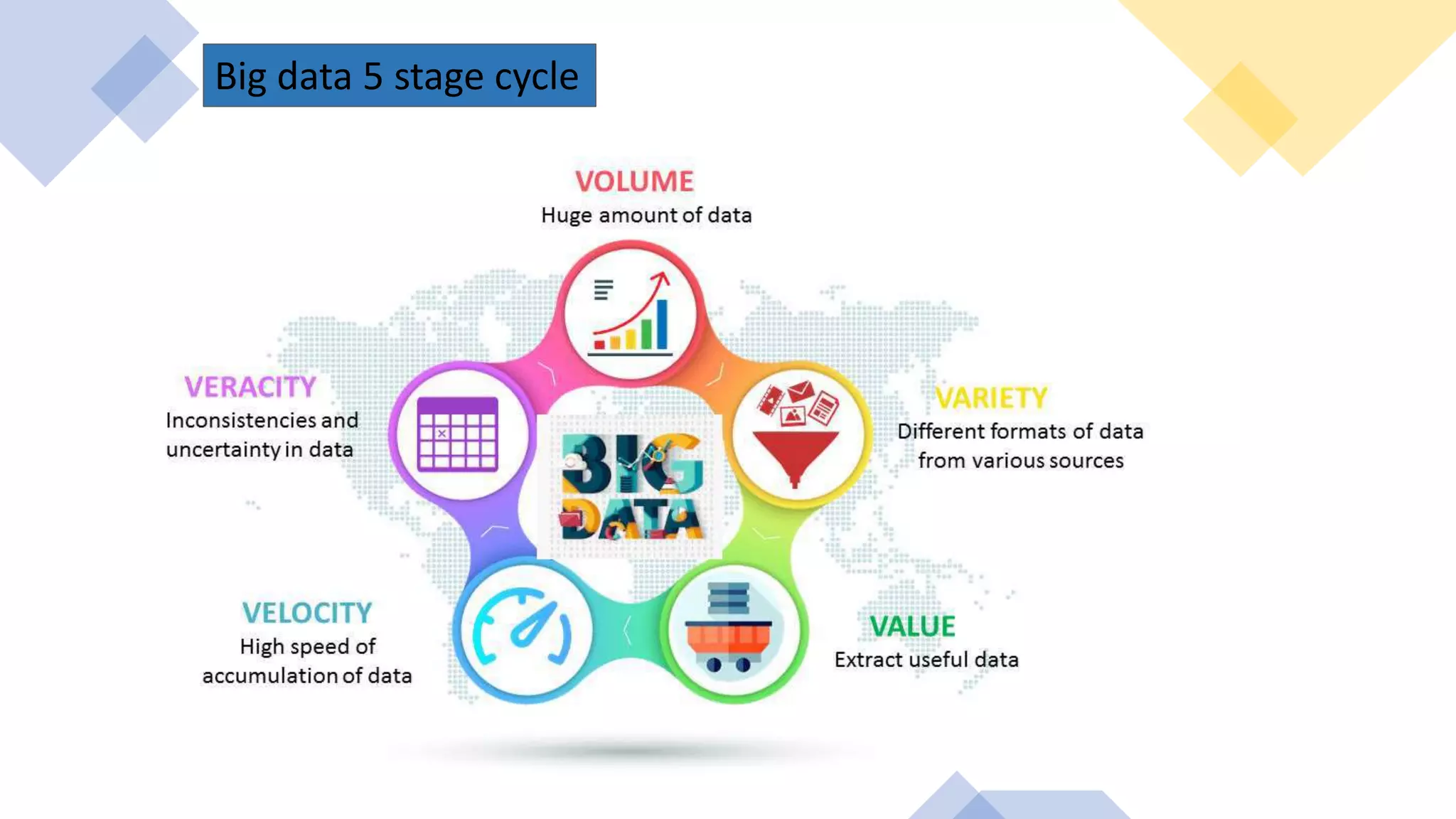 Big data 5 stage cycle

VOLUME
Huge amount of data

VERACITY
Inconsistencies and uncertainty in data

VARIETY
Different formats of data from various sources

BIG DATA

VELOCITY
High speed of accumulation of data

VALUE
Extract useful data